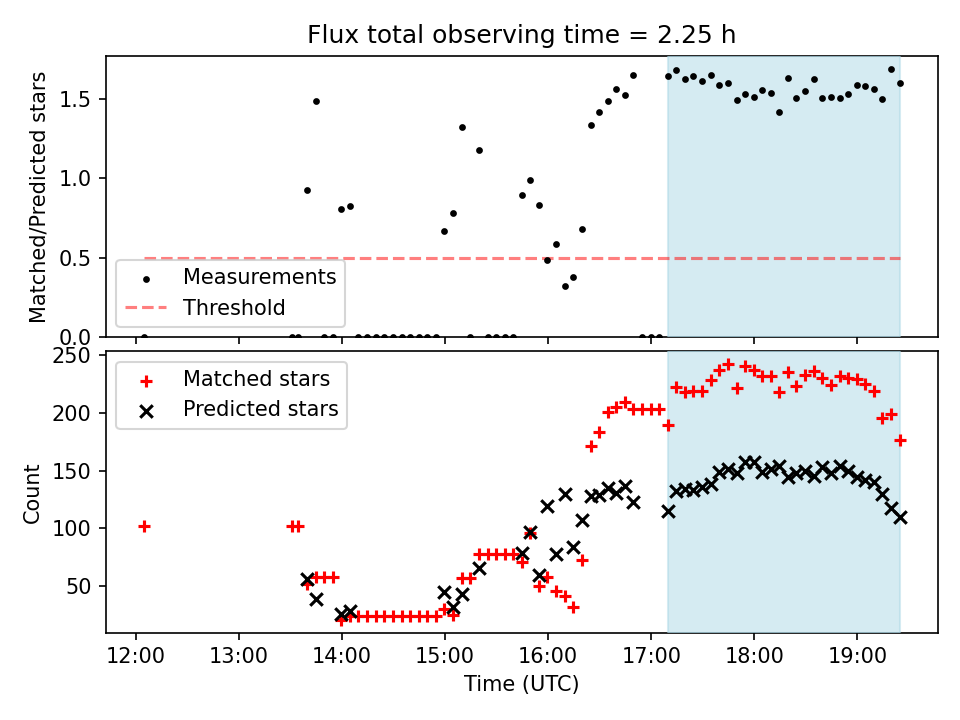 Flux total observing time = 2.25 h

Matched/Predicted stars

1.5
1.0
0.5
0.0

Measurements
Threshold

Count

250
200
150
100
50

Matched stars
Predicted stars

12:00
13:00
14:00
15:00
16:00
17:00
18:00
19:00

Time (UTC)